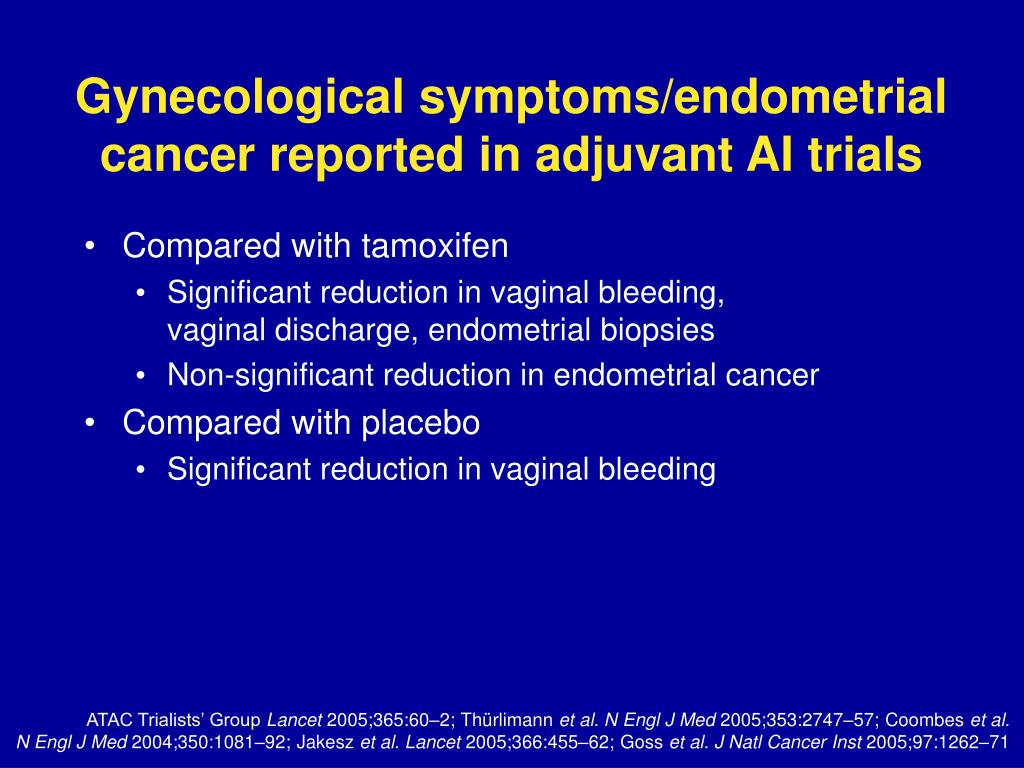 Gynecological symptoms/endometrial cancer reported in adjuvant AI trials

• Compared with tamoxifen
  • Significant reduction in vaginal bleeding, vaginal discharge, endometrial biopsies
  • Non-significant reduction in endometrial cancer
• Compared with placebo
  • Significant reduction in vaginal bleeding

ATAC Trialists' Group Lancet 2005;365:60–2; Thürlimann et al. N Engl J Med 2005;353:2747–57; Coombes et al. N Engl J Med 2004;350:1081–92; Jakesz et al. Lancet 2005;366:455–62; Goss et al. J Natl Cancer Inst 2005;97:1262–71